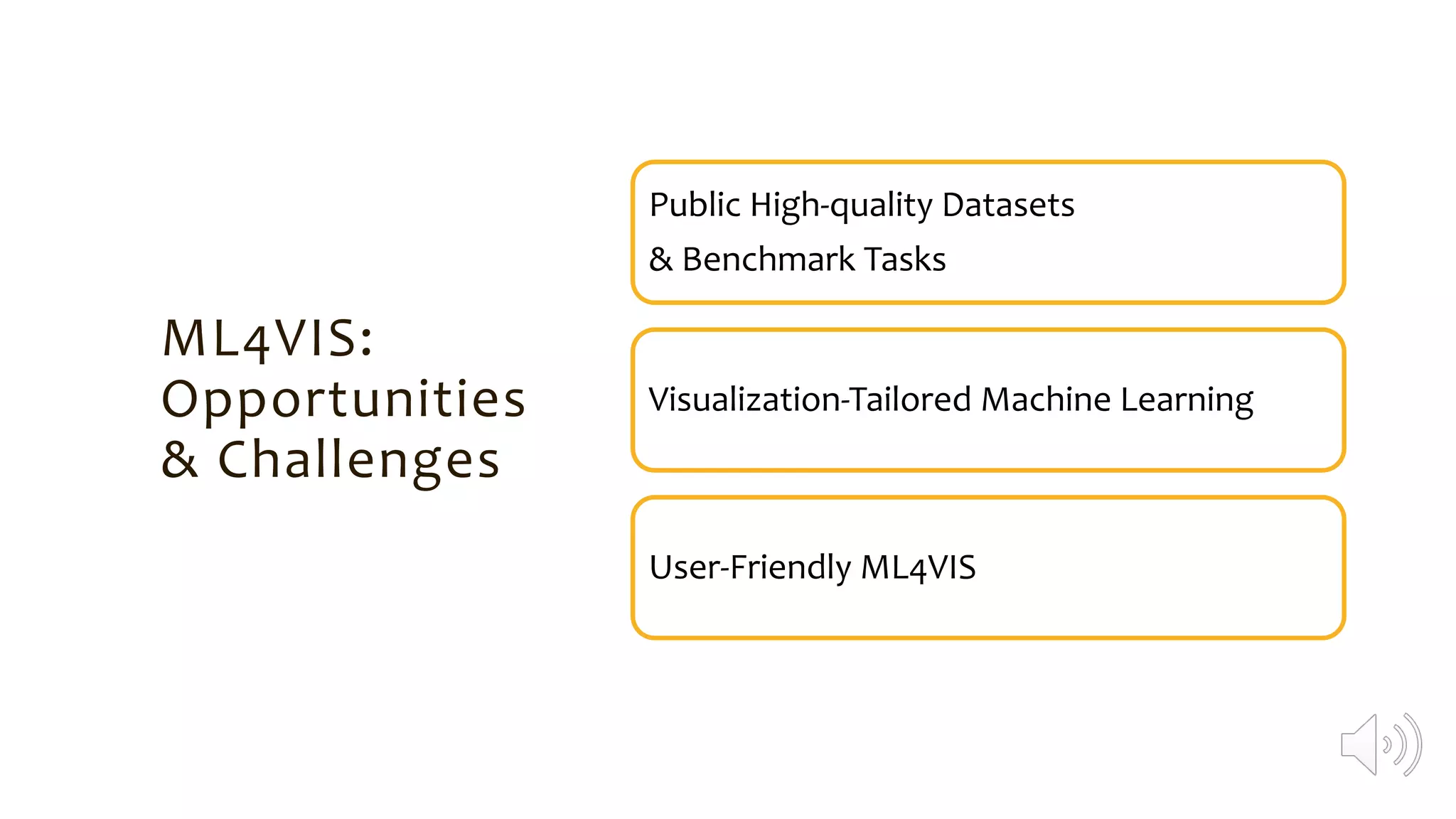 ML4VIS: Opportunities & Challenges

Public High-quality Datasets
& Benchmark Tasks

Visualization-Tailored Machine Learning

User-Friendly ML4VIS